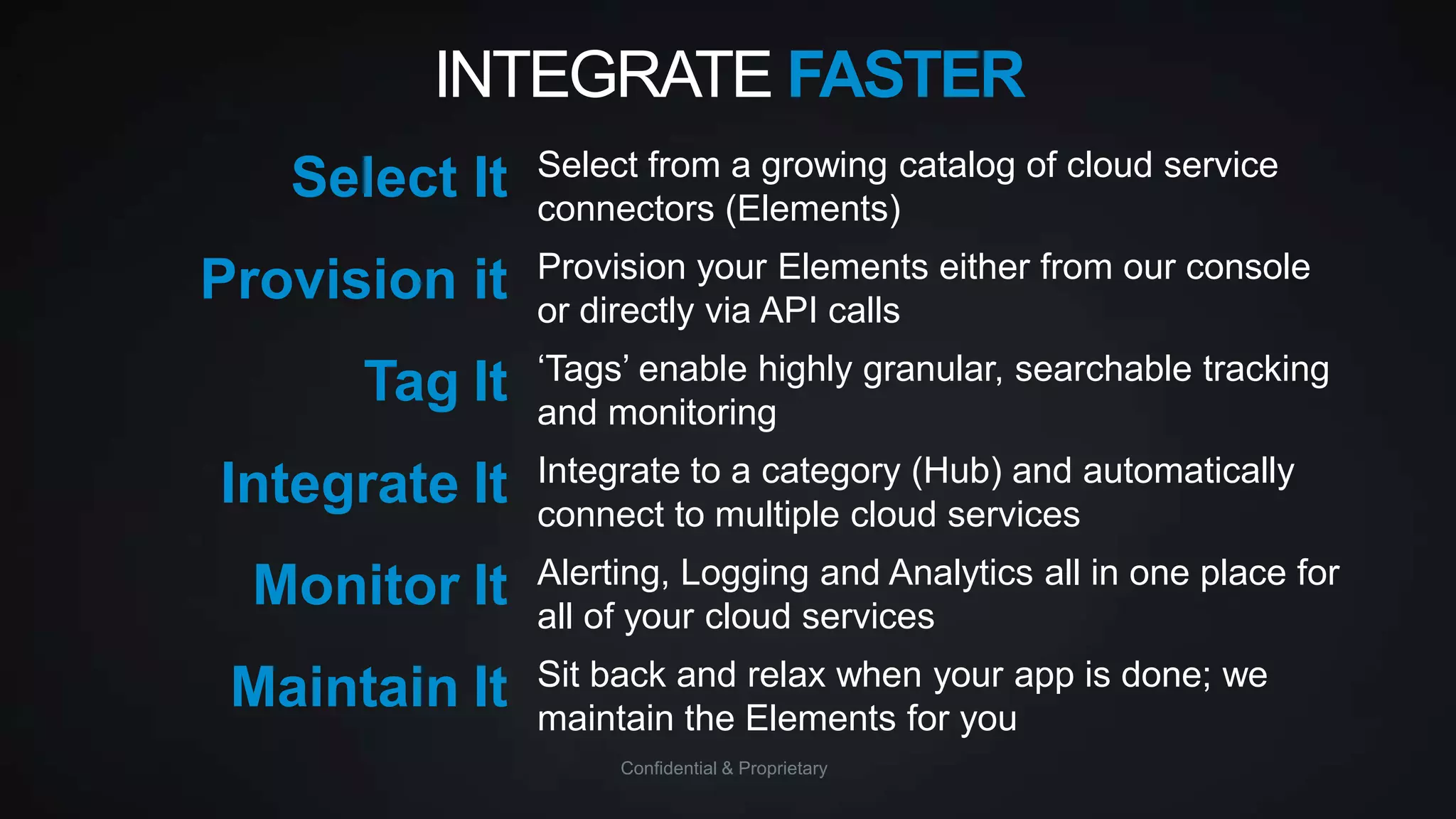 INTEGRATE FASTER

Select It Select from a growing catalog of cloud service connectors (Elements)

Provision it Provision your Elements either from our console or directly via API calls

Tag It ‘Tags’ enable highly granular, searchable tracking and monitoring

Integrate It Integrate to a category (Hub) and automatically connect to multiple cloud services

Monitor It Alerting, Logging and Analytics all in one place for all of your cloud services

Maintain It Sit back and relax when your app is done; we maintain the Elements for you

Confidential & Proprietary